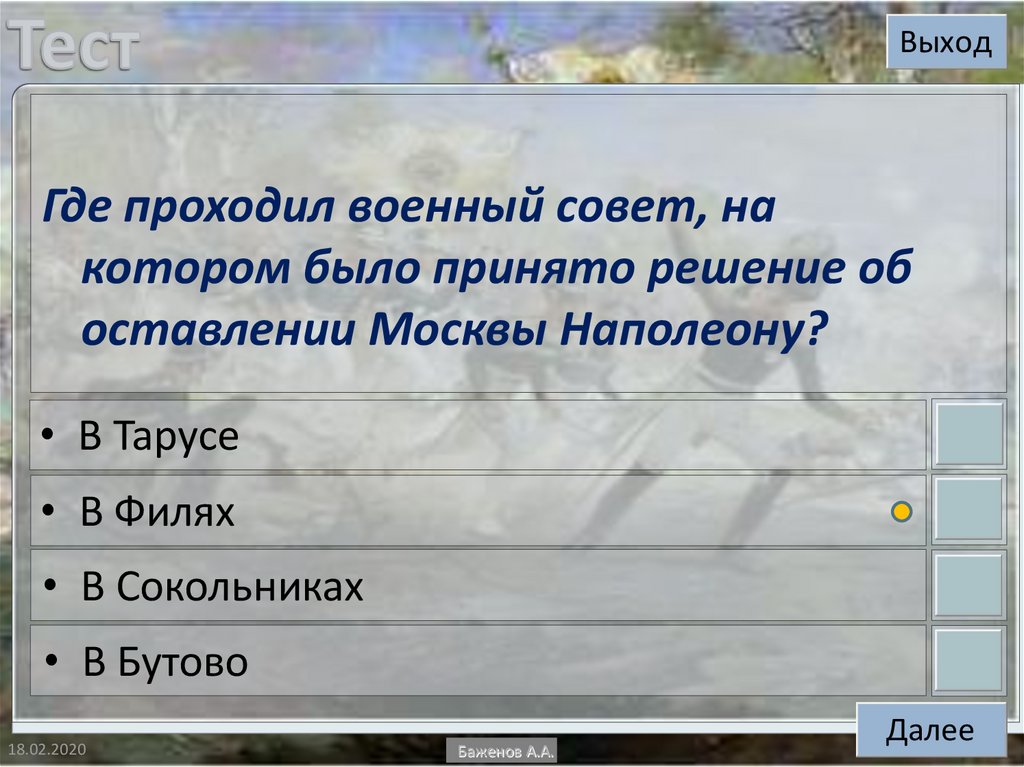 Тест

Выход

Где проходил военный совет, на котором было принято решение об оставлении Москвы Наполеону?

• В Тарусе
• В Филях
• В Сокольниках
• В Бутово

Далее

18.02.2020

Баженов А.А.